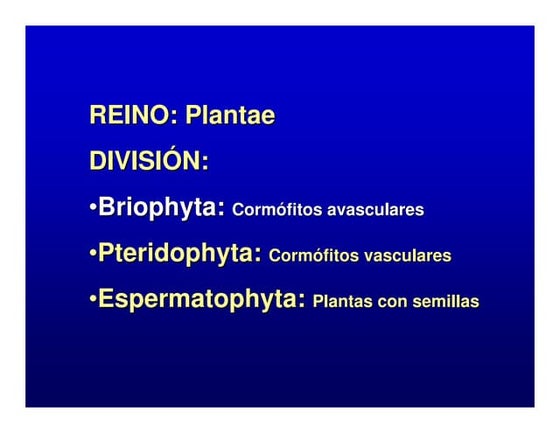 REINO: Plantae

DIVISIÓN:

•Briophyta: Cormófitos avasculares

•Pteridophyta: Cormófitos vasculares

•Espermatophyta: Plantas con semillas